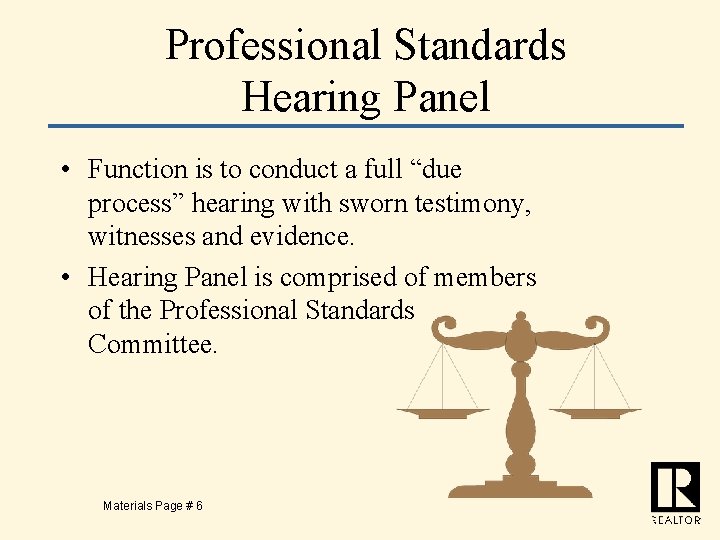 Professional Standards Hearing Panel

• Function is to conduct a full “due process” hearing with sworn testimony, witnesses and evidence.

• Hearing Panel is comprised of members of the Professional Standards Committee.

Materials Page # 6

R
REALTOR